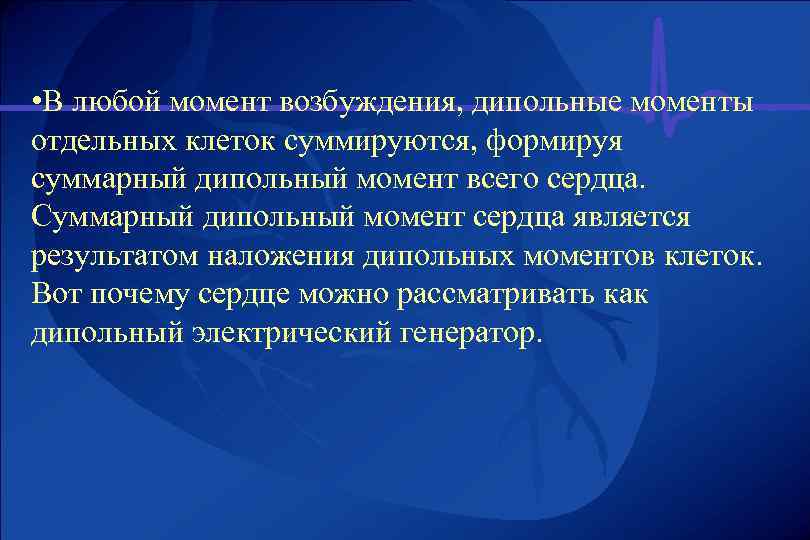 •В любой момент возбуждения, дипольные моменты отдельных клеток суммируются, формируя суммарный дипольный момент всего сердца. Суммарный дипольный момент сердца является результатом наложения дипольных моментов клеток. Вот почему сердце можно рассматривать как дипольный электрический генератор.